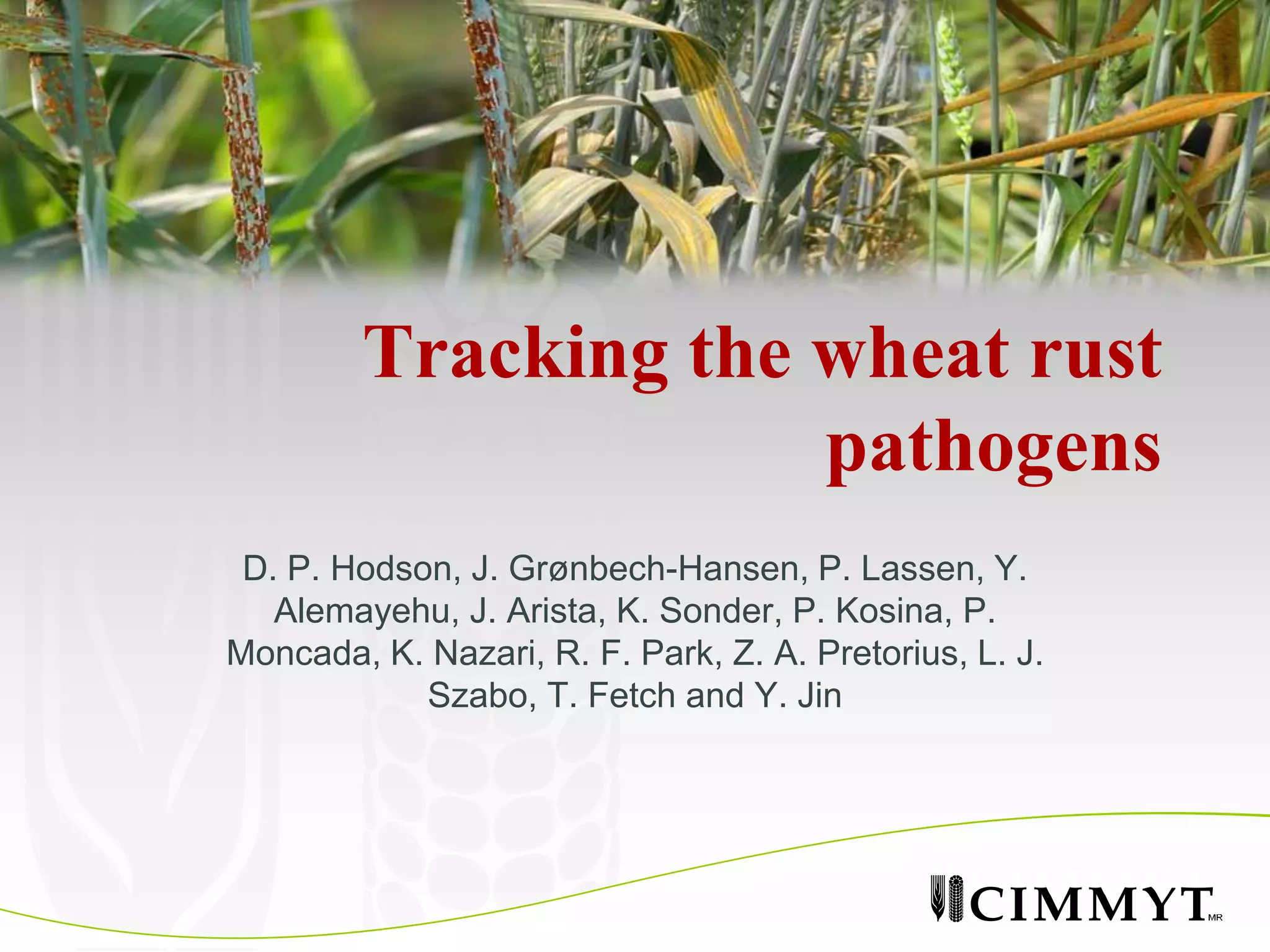 Tracking the wheat rust pathogens

D. P. Hodson, J. Grønbech-Hansen, P. Lassen, Y. Alemayehu, J. Arista, K. Sonder, P. Kosina, P. Moncada, K. Nazari, R. F. Park, Z. A. Pretorius, L. J. Szabo, T. Fetch and Y. Jin

CIMMYT MR